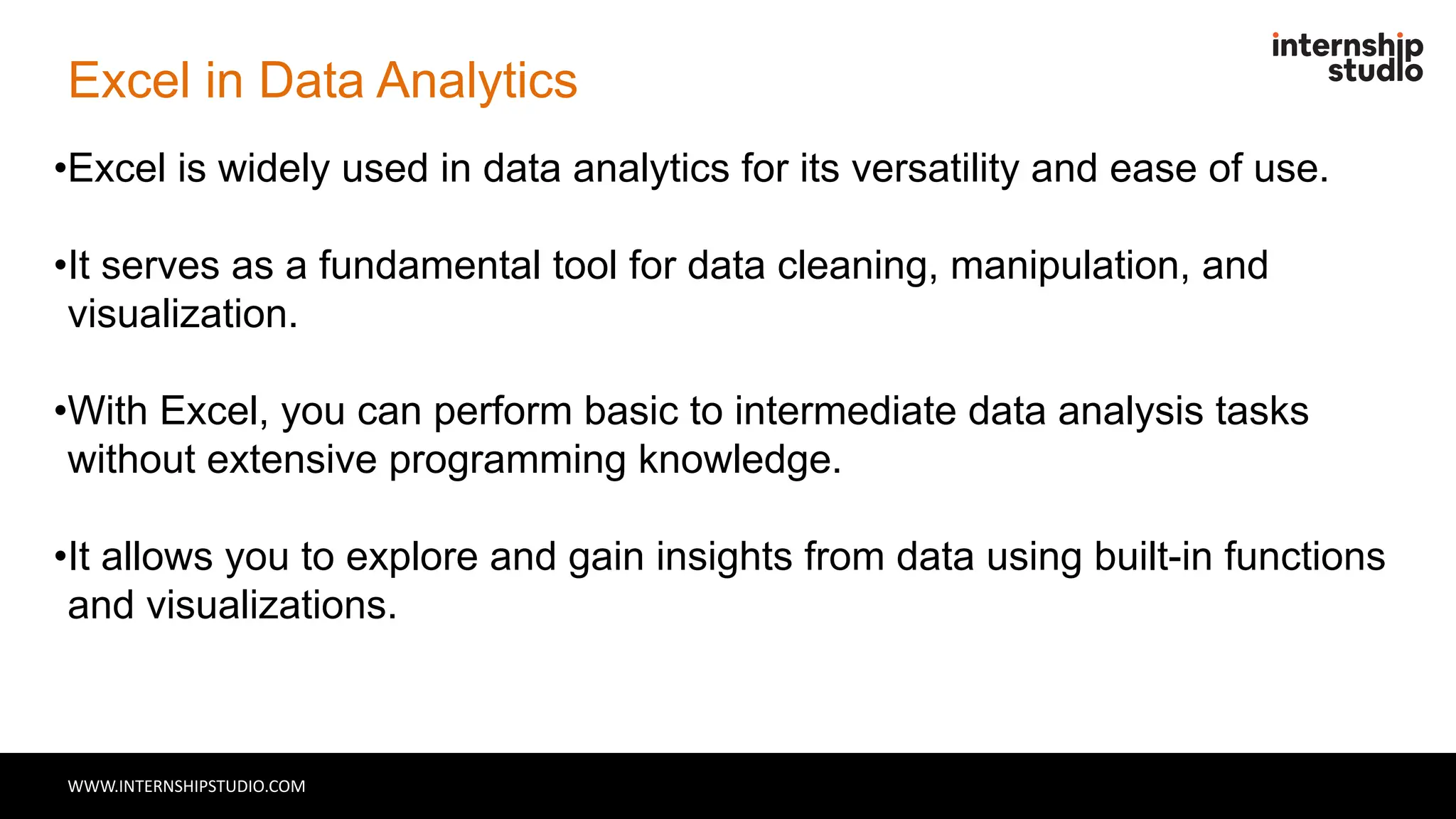 Excel in Data Analytics

internship studio

•Excel is widely used in data analytics for its versatility and ease of use.

•It serves as a fundamental tool for data cleaning, manipulation, and visualization.

•With Excel, you can perform basic to intermediate data analysis tasks without extensive programming knowledge.

•It allows you to explore and gain insights from data using built-in functions and visualizations.

WWW.INTERNSHIPSTUDIO.COM